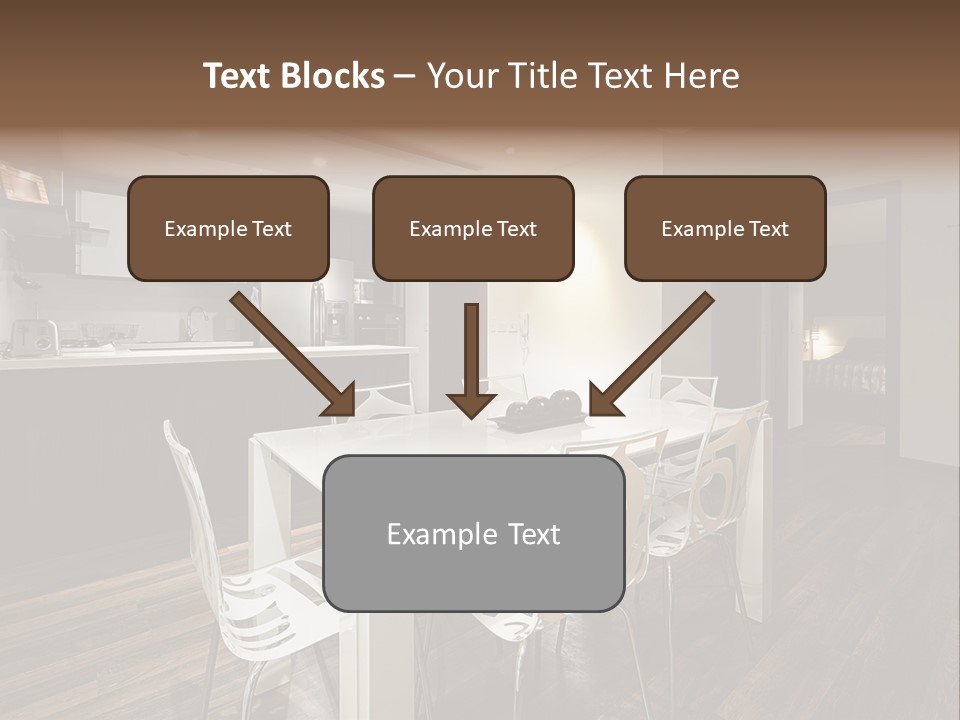 Text Blocks – Your Title Text Here

Example Text

Example Text

Example Text

Example Text